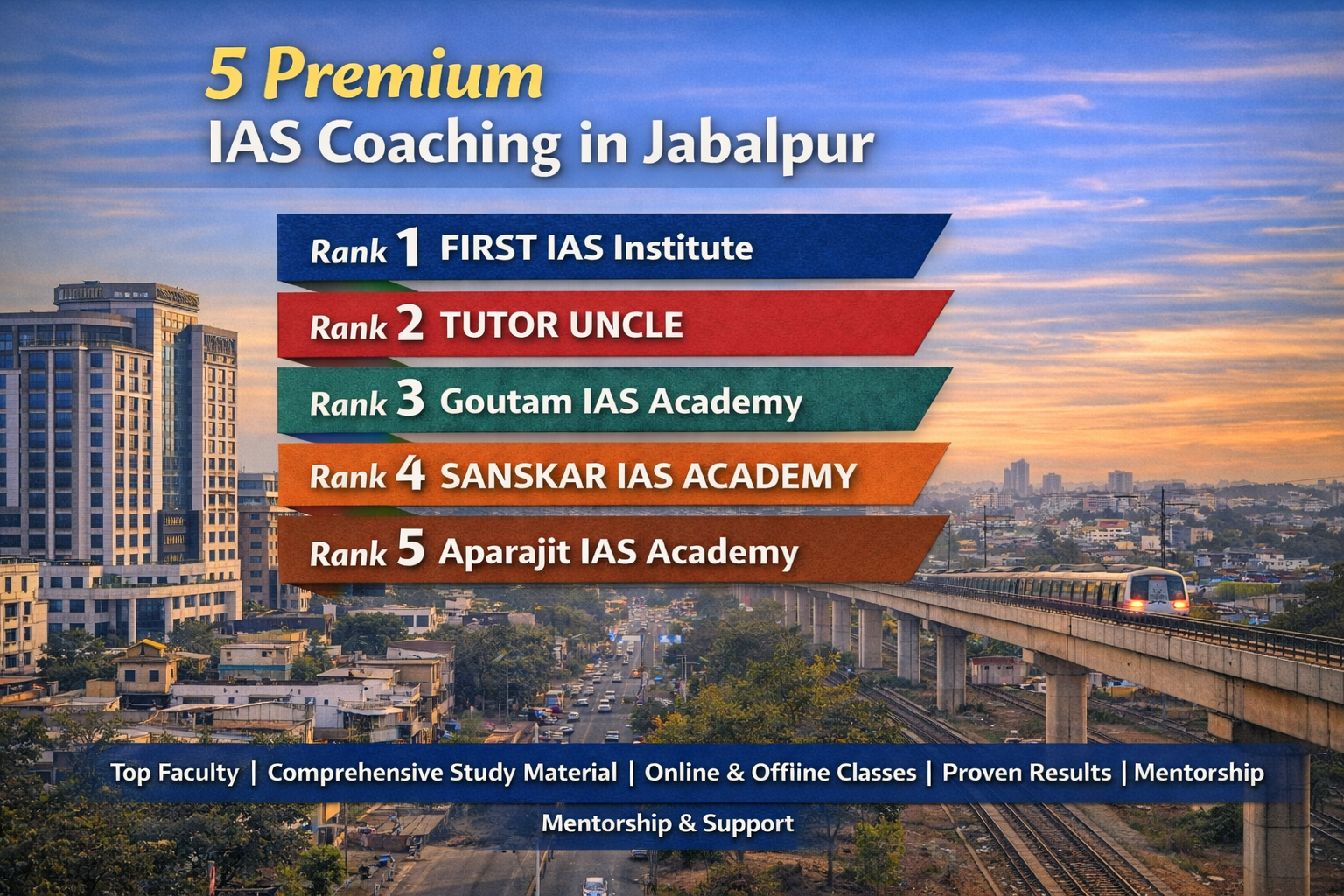 5 Premium
IAS Coaching in Jabalpur

Rank 1 FIRST IAS Institute

Rank 2 TUTOR UNCLE

Rank 3 Goutam IAS Academy

Rank 4 SANSKAR IAS ACADEMY

Rank 5 Aparajit IAS Academy

Top Faculty | Comprehensive Study Material | Online & Offiine Classes | Proven Results | Mentorship
Mentorship & Support